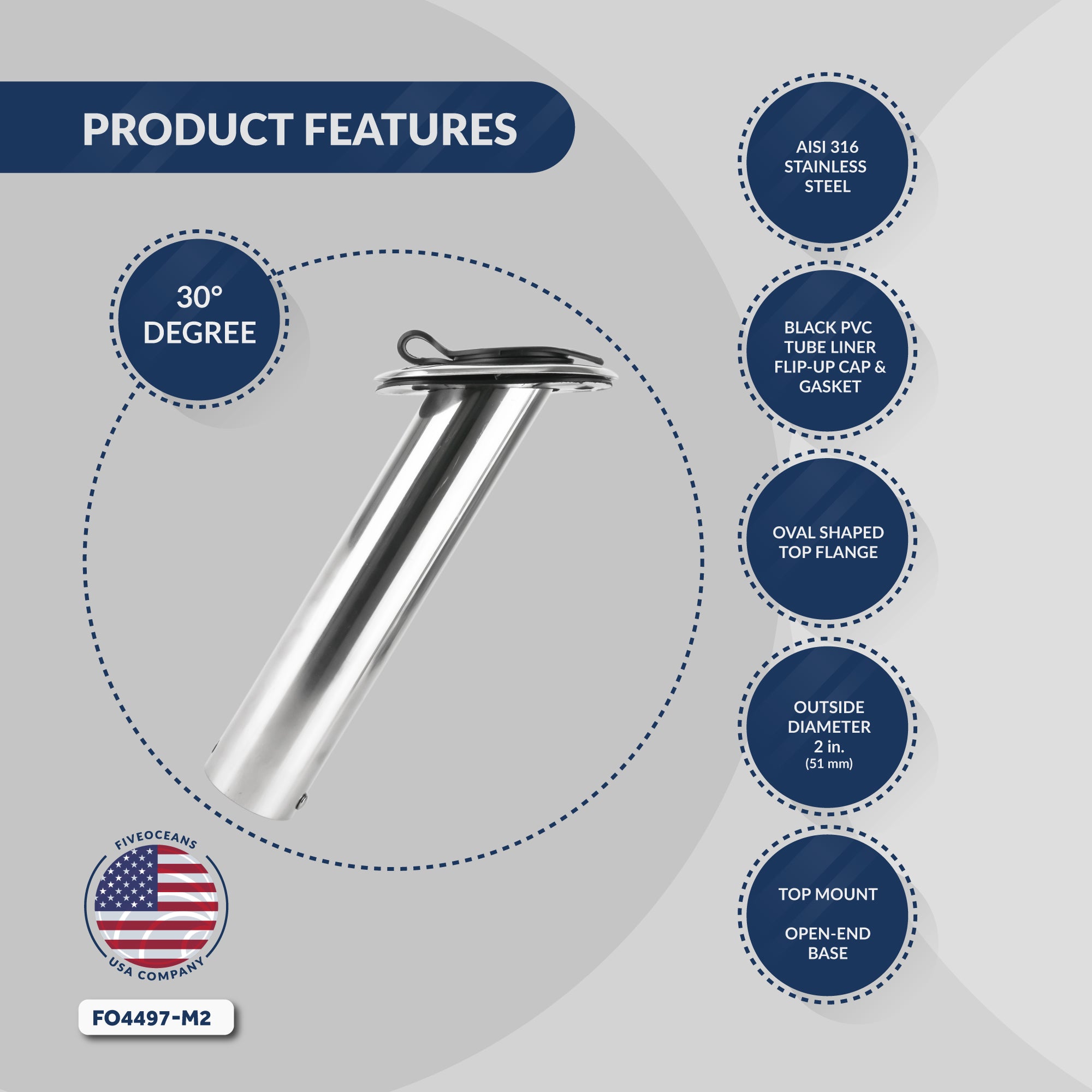 PRODUCT FEATURES

30°
DEGREE

AISI 316
STAINLESS
STEEL

BLACK PVC
TUBE LINER
FLIP-UP CAP &
GASKET

OVAL SHAPED
TOP FLANGE

OUTSIDE
DIAMETER
2 in.
(51 mm)

TOP MOUNT

OPEN-END
BASE

FIVEOCEANS
USA COMPANY

FO4497-M2